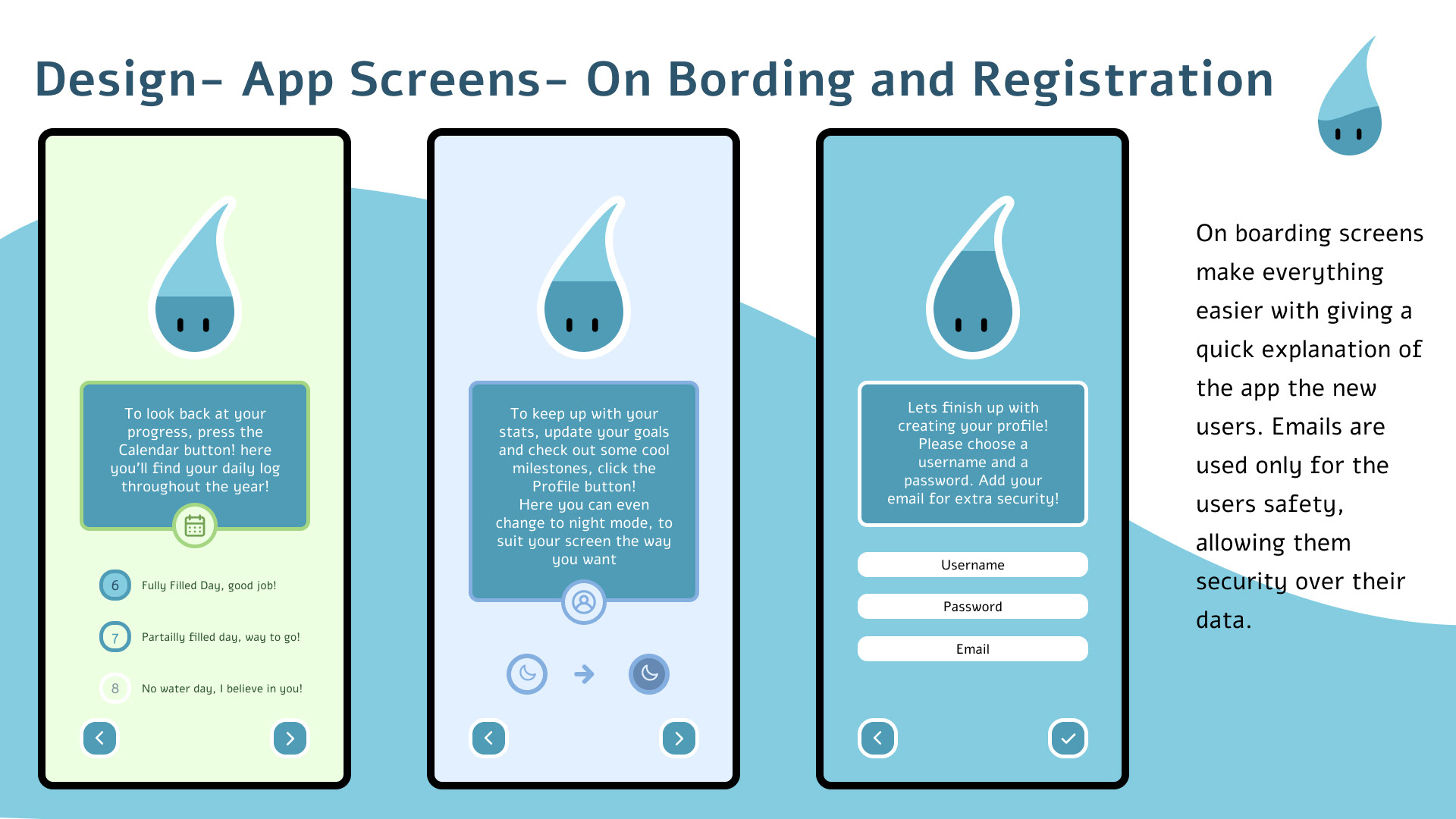 Design- App Screens- On Bording and Registration

To look back at your progress, press the Calendar button! here you'll find your daily log throughout the year!

6 Fully Filled Day, good job!

7 Partailly filled day, way to go!

8 No water day, I believe in you!

To keep up with your stats, update your goals and check out some cool milestones, click the Profile button!
Here you can even change to night mode, to suit your screen the way you want

Lets finish up with creating your profile! Please choose a username and a password. Add your email for extra security!

Username

Password

Email

On boarding screens make everything easier with giving a quick explanation of the app the new users. Emails are used only for the users safety, allowing them security over their data.